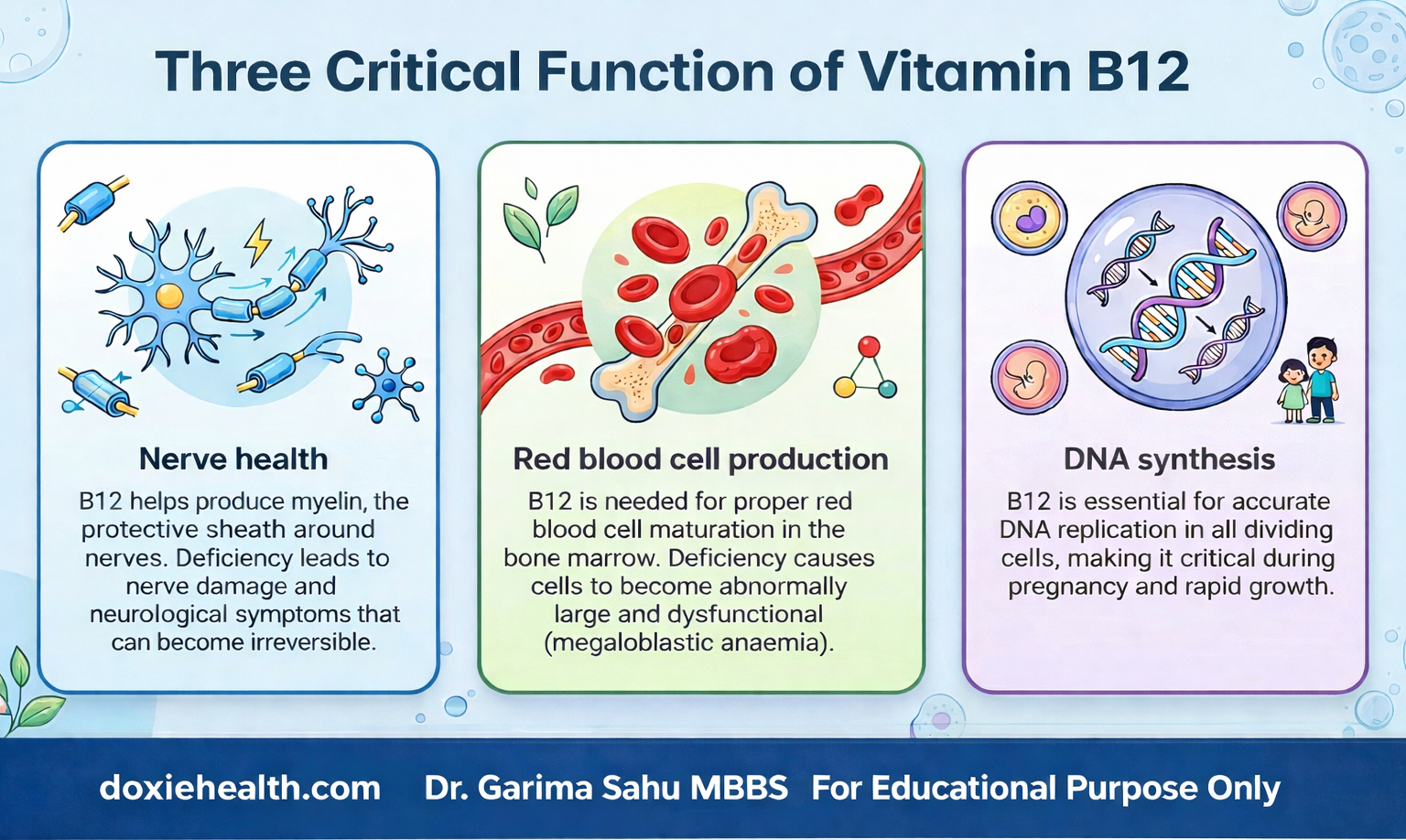 Three Critical Function of Vitamin B12

Nerve health

B12 helps produce myelin, the protective sheath around nerves. Deficiency leads to nerve damage and neurological symptoms that can become irreversible.

Red blood cell production

B12 is needed for proper red blood cell maturation in the bone marrow. Deficiency causes cells to become abnormally large and dysfunctional (megaloblastic anaemia).

DNA synthesis

B12 is essential for accurate DNA replication in all dividing cells, making it critical during pregnancy and rapid growth.

doxiehealth.com Dr. Garima Sahu MBBS For Educational Purpose Only